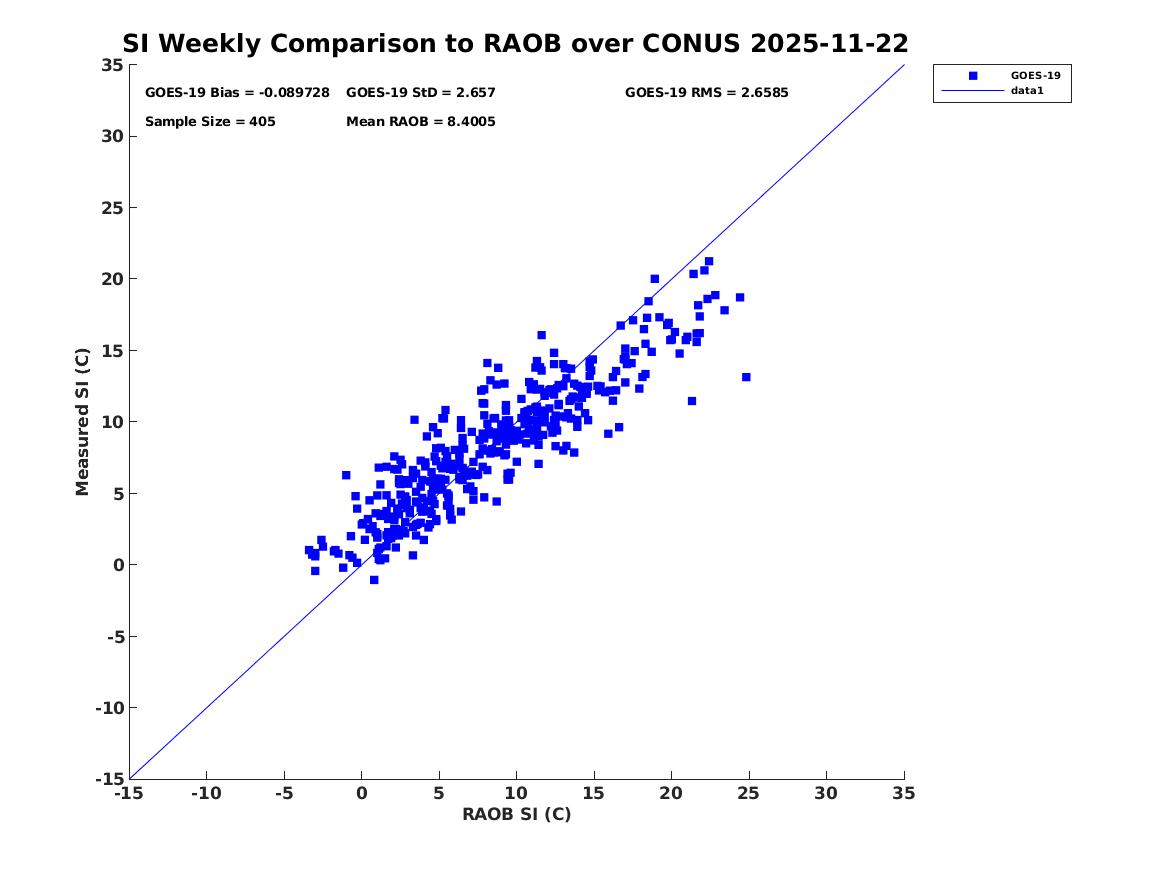 SI Weekly Comparison to RAOB over CONUS 2025-11-22

GOES-19 Bias = -0.089728   GOES-19 StD = 2.657   GOES-19 RMS = 2.6585

Sample Size = 405   Mean RAOB = 8.4005

GOES-19
data1

Measured SI (C)

35
30
25
20
15
10
5
0
-5
-10
-15

-15 -10 -5 0 5 10 15 20 25 30 35

RAOB SI (C)